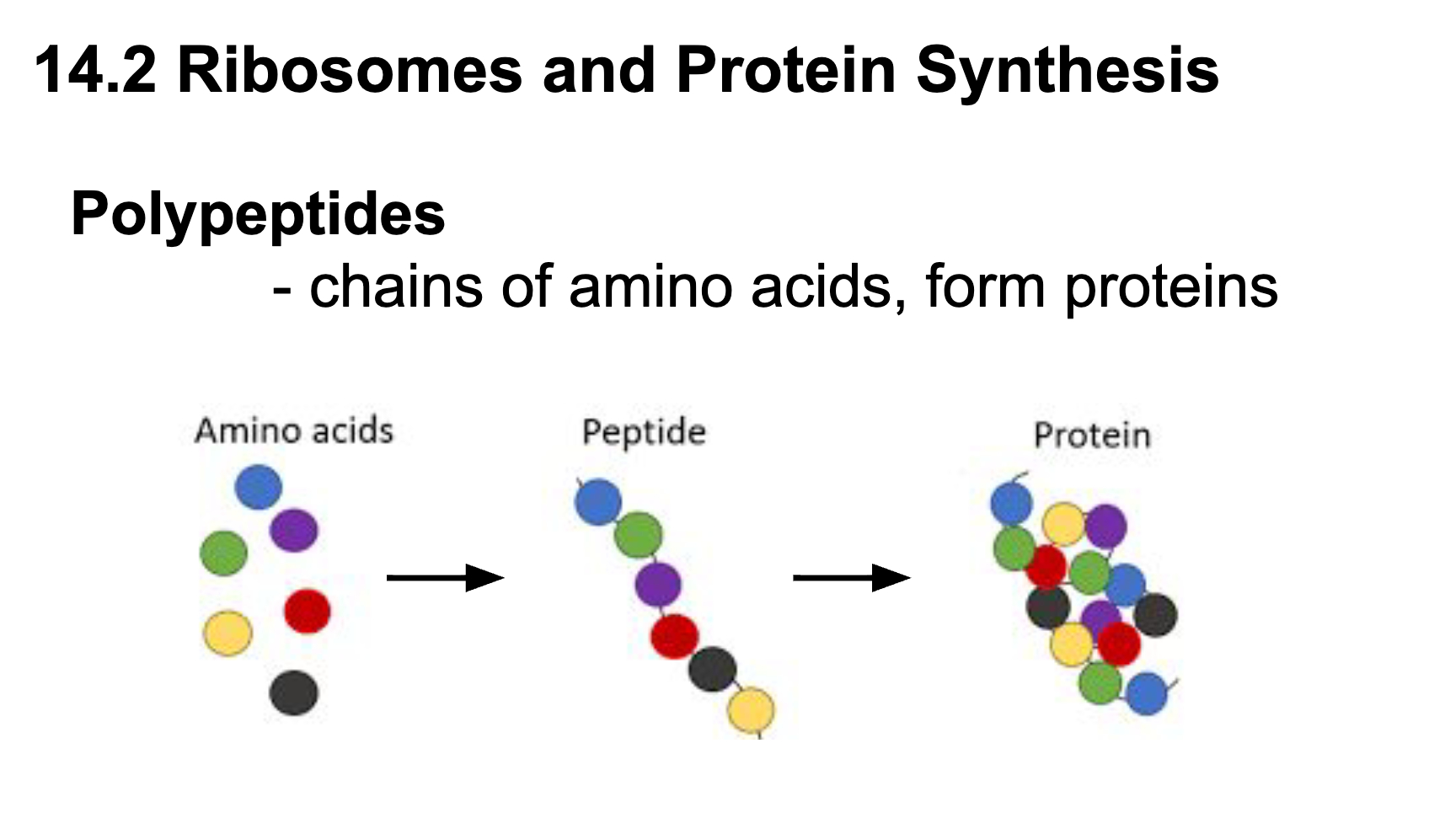 14.2 Ribosomes and Protein Synthesis

Polypeptides

- chains of amino acids, form proteins

Amino acids

Peptide

Protein